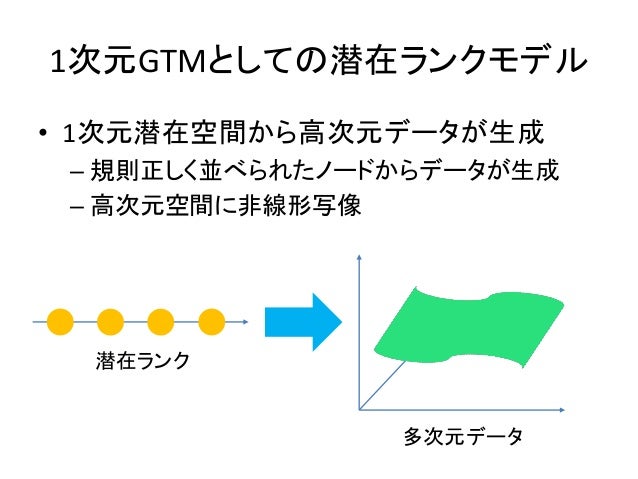 1次元GTMとしての潜在ランクモデル

• 1次元潜在空間から高次元データが生成
 – 規則正しく並べられたノードからデータが生成
 – 高次元空間に非線形写像

潜在ランク

多次元データ